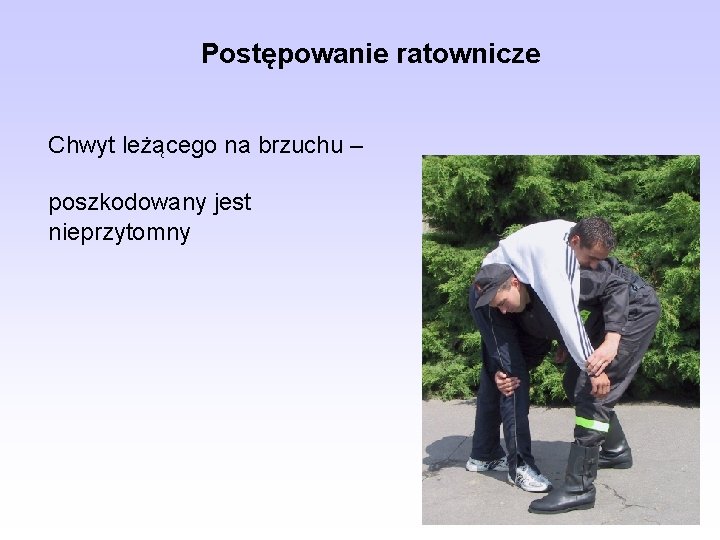 Postępowanie ratownicze

Chwyt leżącego na brzuchu –

poszkodowany jest nieprzytomny